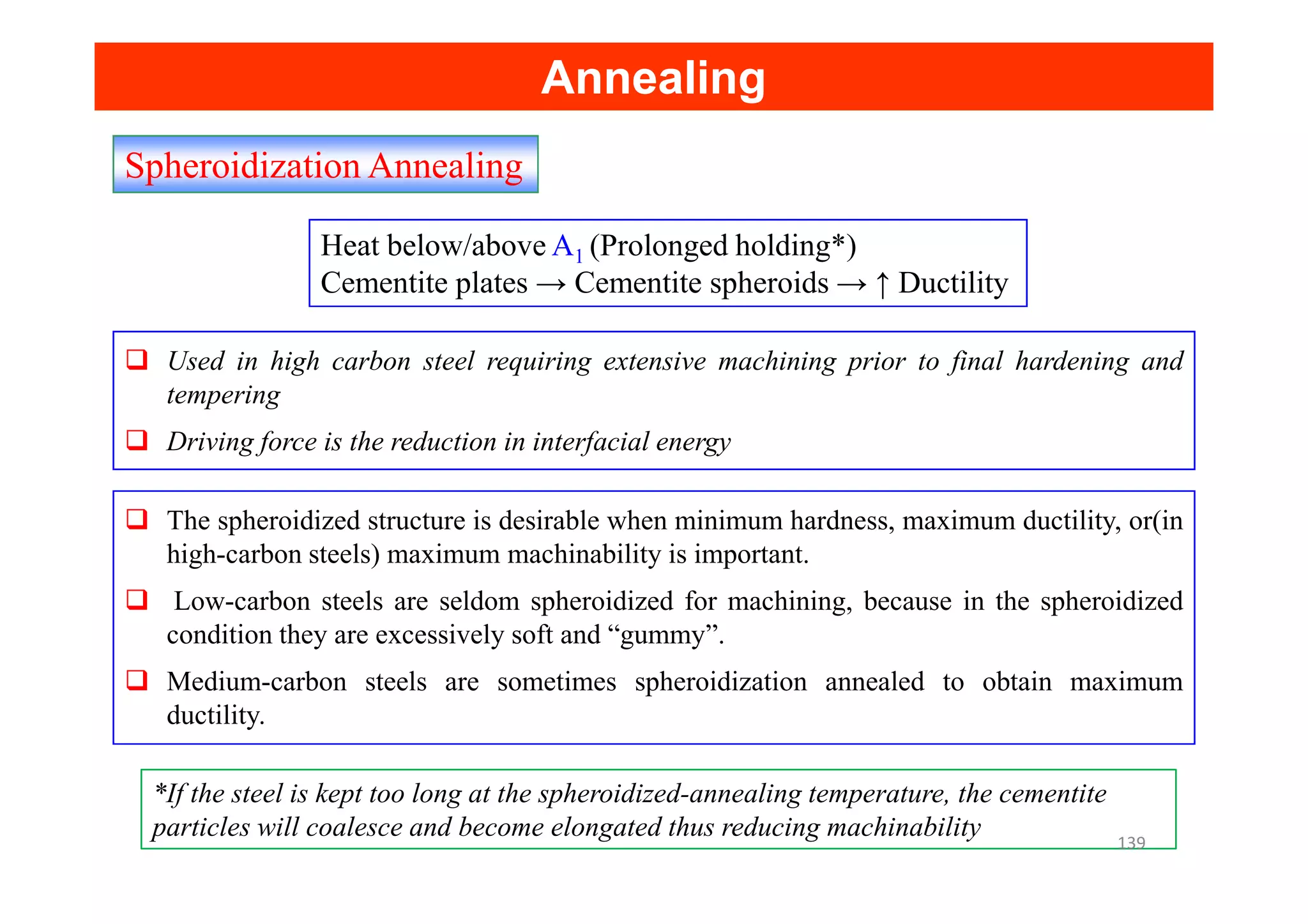 Annealing

Spheroidization Annealing

Heat below/above $A_1$ (Prolonged holding*)
Cementite plates → Cementite spheroids → ↑ Ductility

❑ Used in high carbon steel requiring extensive machining prior to final hardening and tempering

❑ Driving force is the reduction in interfacial energy

❑ The spheroidized structure is desirable when minimum hardness, maximum ductility, or(in high-carbon steels) maximum machinability is important.

❑ Low-carbon steels are seldom spheroidized for machining, because in the spheroidized condition they are excessively soft and “gummy”.

❑ Medium-carbon steels are sometimes spheroidization annealed to obtain maximum ductility.

*If the steel is kept too long at the spheroidized-annealing temperature, the cementite particles will coalesce and become elongated thus reducing machinability

139